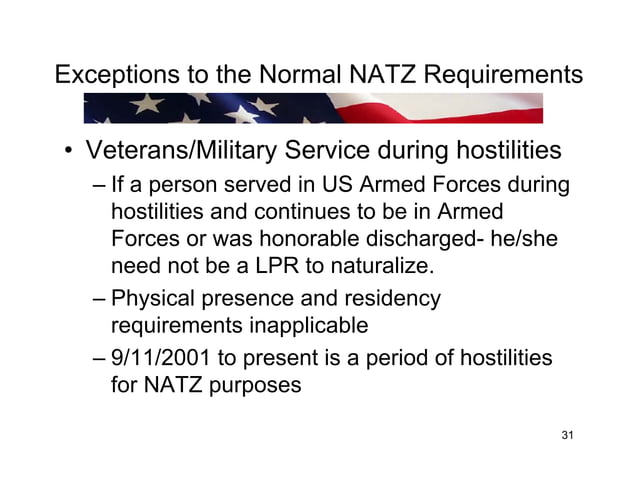 Exceptions to the Normal NATZ Requirements

• Veterans/Military Service during hostilities
– If a person served in US Armed Forces during hostilities and continues to be in Armed Forces or was honorable discharged- he/she need not be a LPR to naturalize.
– Physical presence and residency requirements inapplicable
– 9/11/2001 to present is a period of hostilities for NATZ purposes

31